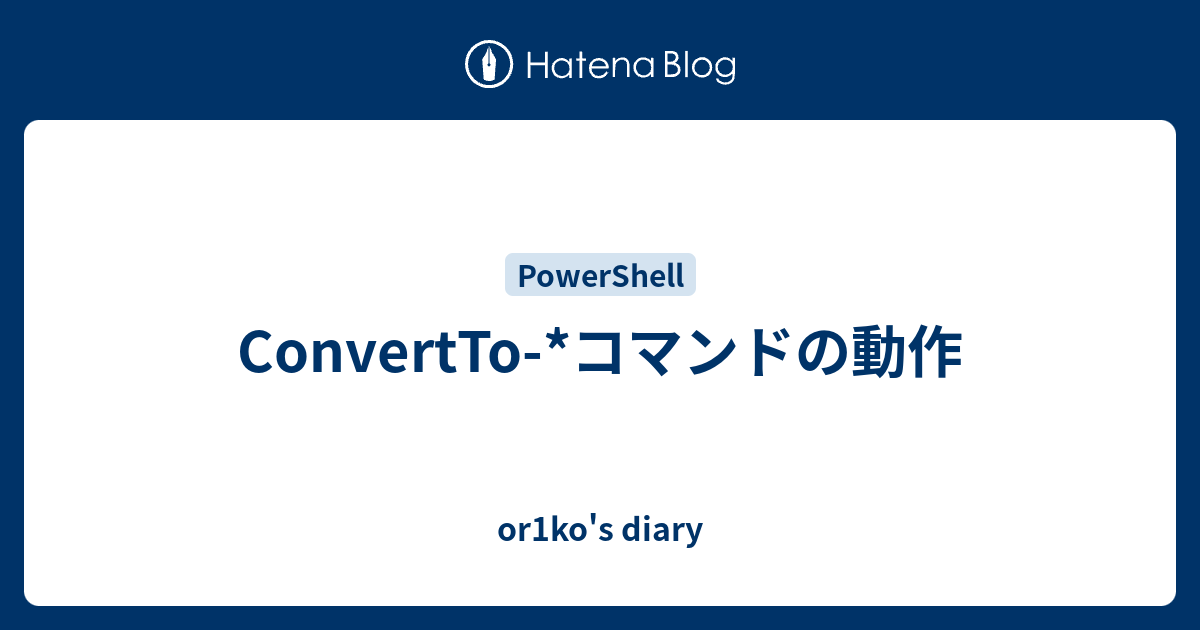 Hatena Blog

PowerShell

ConvertTo-*コマンドの動作

or1ko's diary